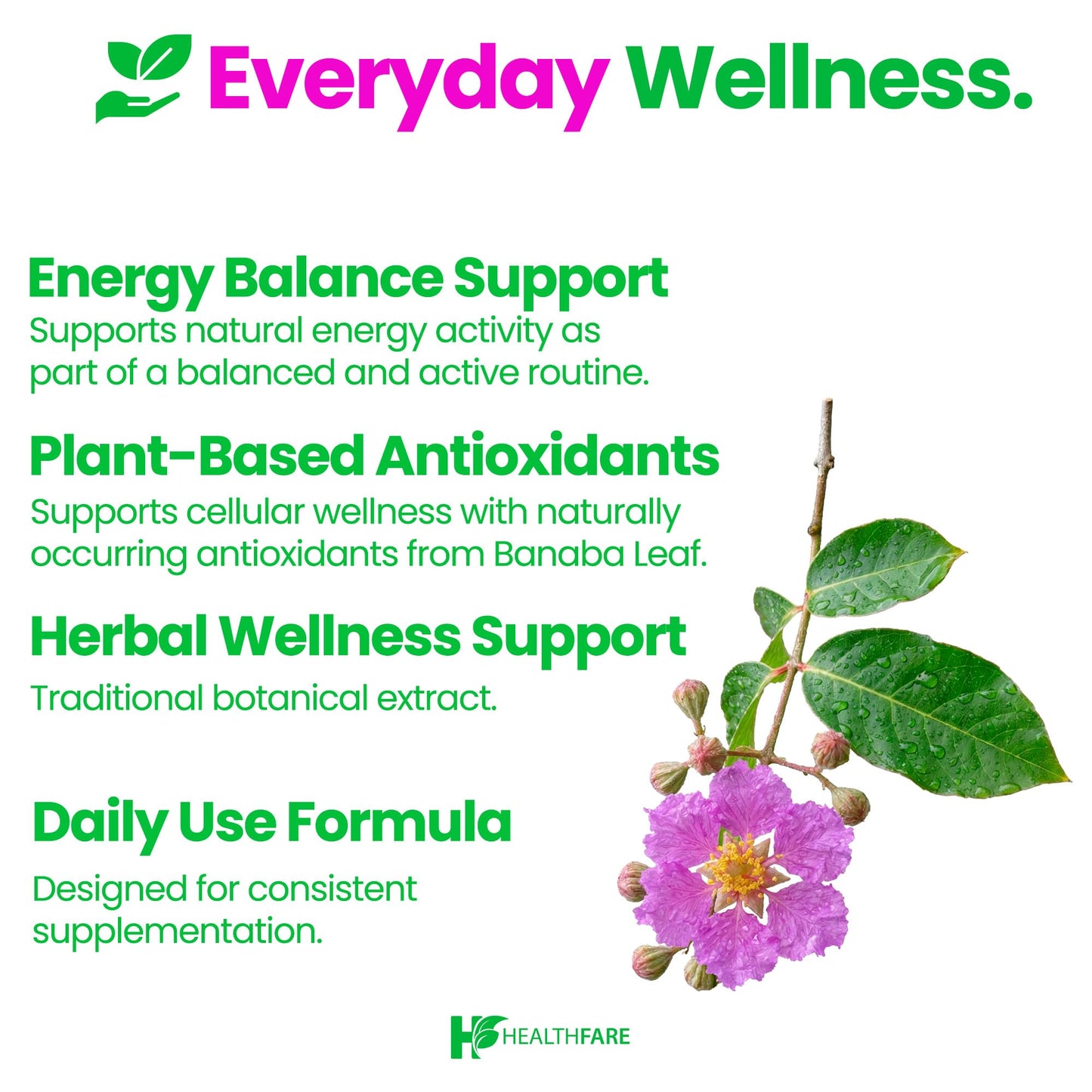 Everyday Wellness.

Energy Balance Support
Supports natural energy activity as part of a balanced and active routine.

Plant-Based Antioxidants
Supports cellular wellness with naturally occurring antioxidants from Banaba Leaf.

Herbal Wellness Support
Traditional botanical extract.

Daily Use Formula
Designed for consistent supplementation.

HEALTHFARE